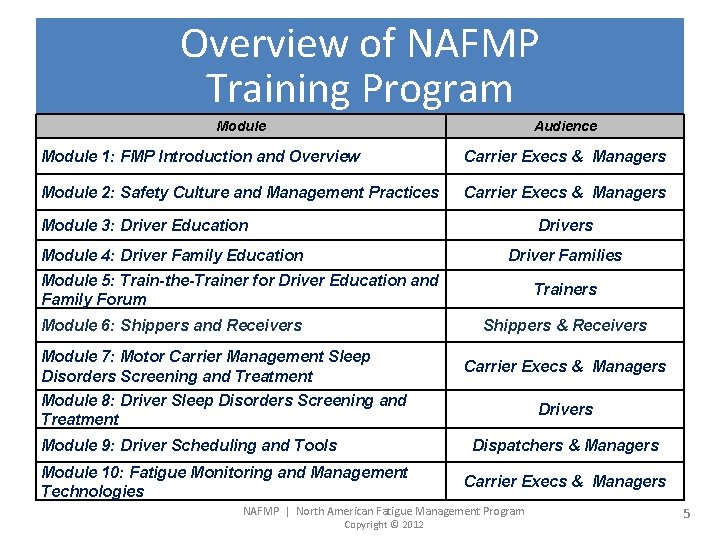 Overview of NAFMP Training Program

| Module | Audience |
|---|---|
| Module 1: FMP Introduction and Overview | Carrier Execs & Managers |
| Module 2: Safety Culture and Management Practices | Carrier Execs & Managers |
| Module 3: Driver Education | Drivers |
| Module 4: Driver Family Education | Driver Families |
| Module 5: Train-the-Trainer for Driver Education and Family Forum | Trainers |
| Module 6: Shippers and Receivers | Shippers & Receivers |
| Module 7: Motor Carrier Management Sleep Disorders Screening and Treatment | Carrier Execs & Managers |
| Module 8: Driver Sleep Disorders Screening and Treatment | Drivers |
| Module 9: Driver Scheduling and Tools | Dispatchers & Managers |
| Module 10: Fatigue Monitoring and Management Technologies | Carrier Execs & Managers |

NAFMP | North American Fatigue Management Program
Copyright © 2012

5